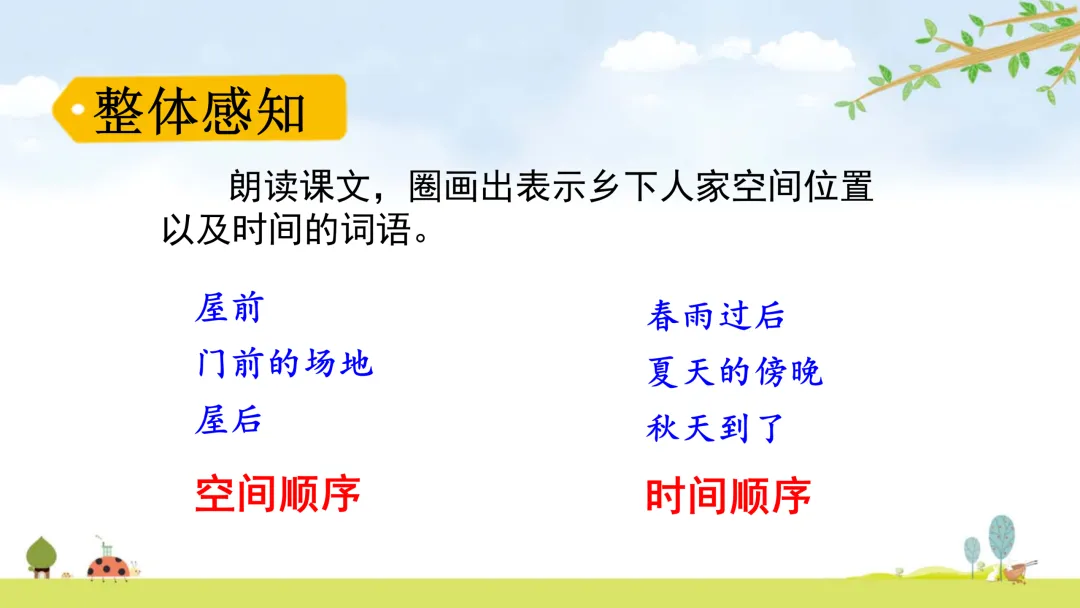 整体感知

朗读课文，圈画出表示乡下人家空间位置以及时间的词语。

屋前
门前的场地
屋后

空间顺序

春雨过后
夏天的傍晚
秋天到了

时间顺序